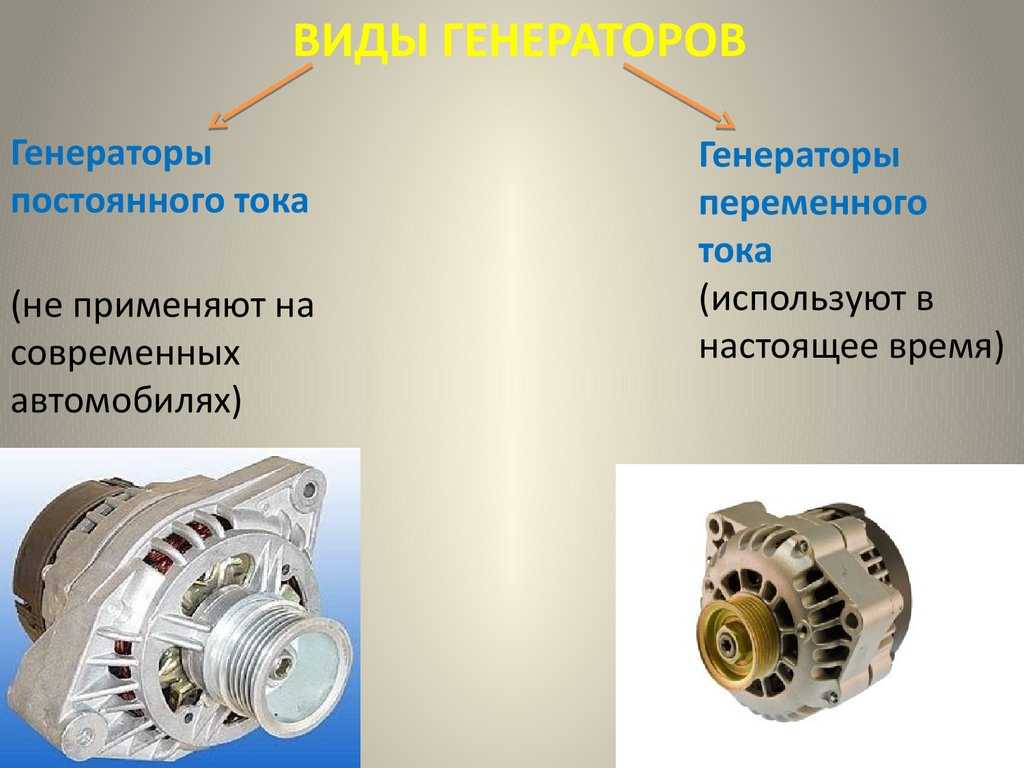 ВИДЫ ГЕНЕРАТОРОВ

Генераторы постоянного тока

(не применяют на современных автомобилях)

Генераторы переменного тока
(используют в настоящее время)